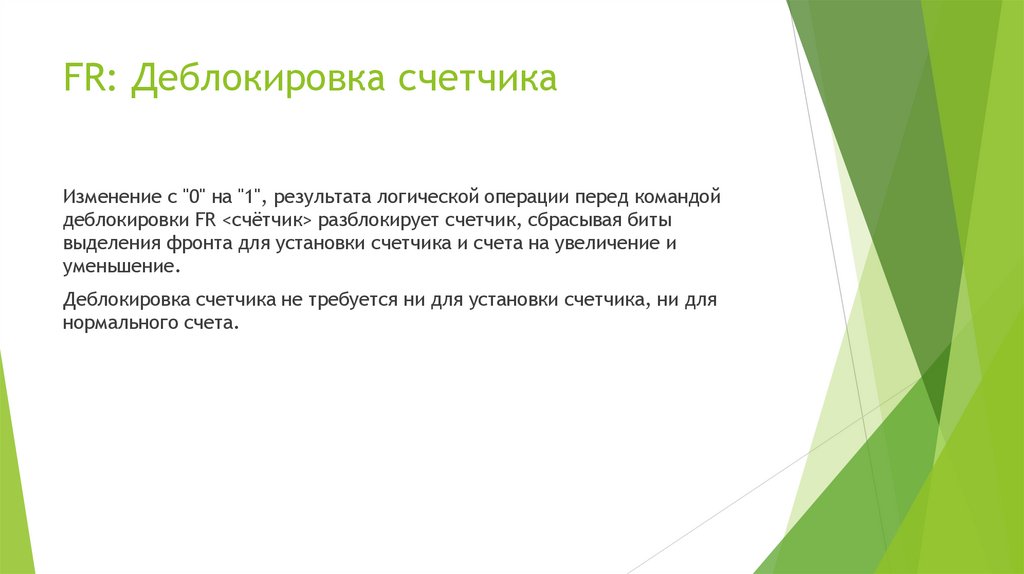 FR: Деблокировка счетчика

Изменение с "0" на "1", результата логической операции перед командой деблокировки FR <счётчик> разблокирует счетчик, сбрасывая биты выделения фронта для установки счетчика и счета на увеличение и уменьшение.

Деблокировка счетчика не требуется ни для установки счетчика, ни для нормального счета.